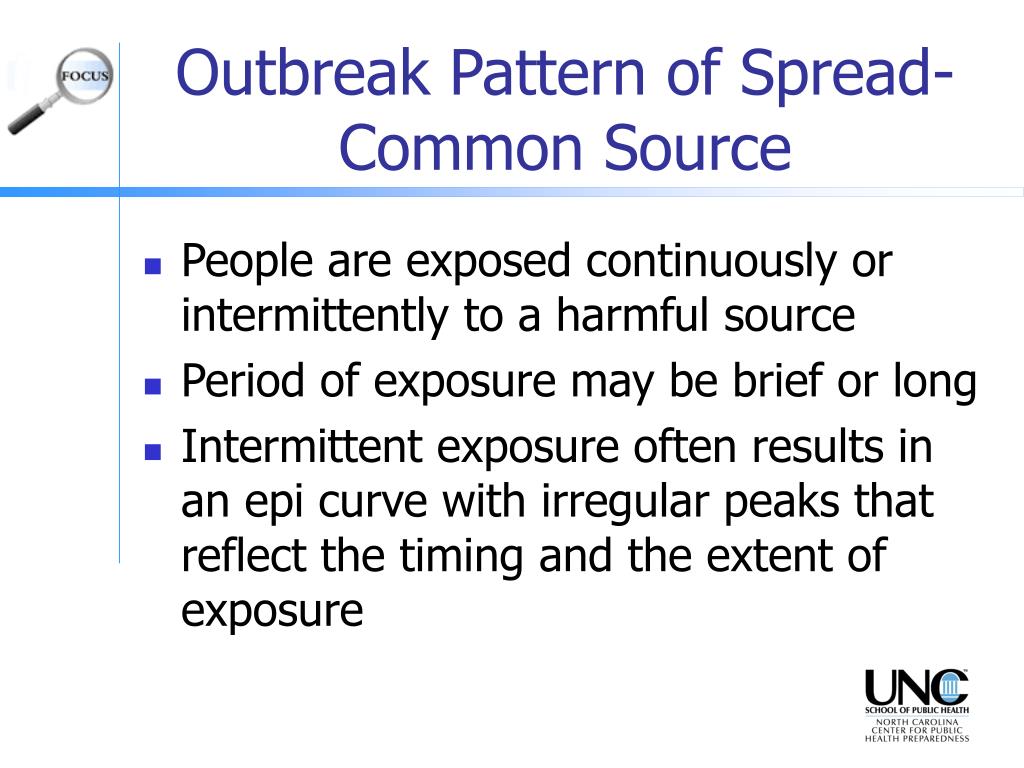 FOCUS

Outbreak Pattern of Spread-Common Source

- People are exposed continuously or intermittently to a harmful source
- Period of exposure may be brief or long
- Intermittent exposure often results in an epi curve with irregular peaks that reflect the timing and the extent of exposure

UNC
SCHOOL OF PUBLIC HEALTH
NORTH CAROLINA CENTER FOR PUBLIC HEALTH PREPAREDNESS